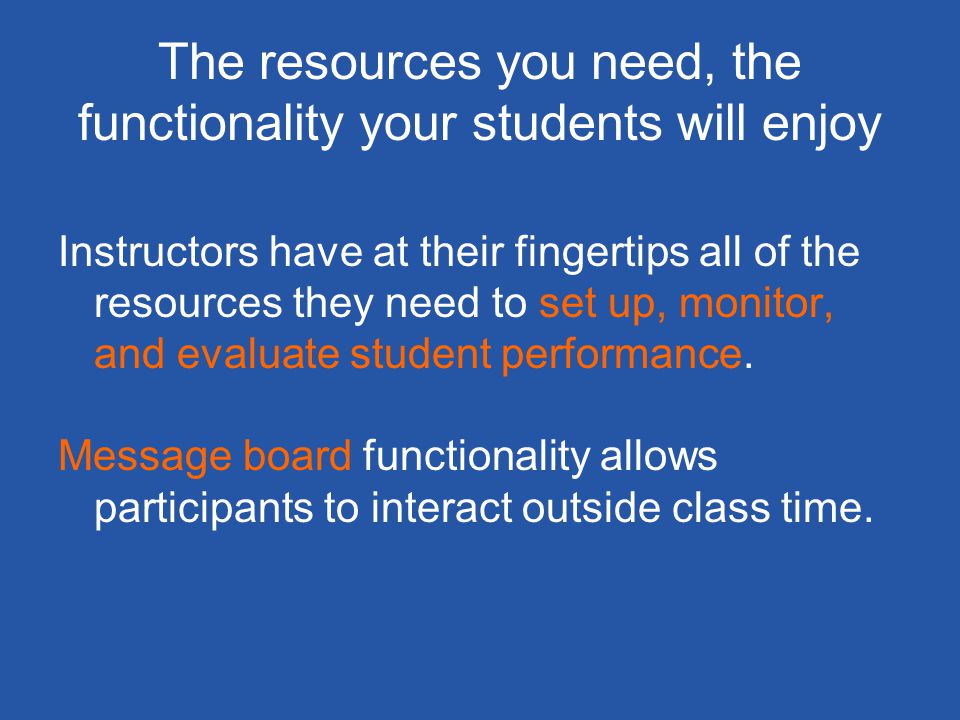 The resources you need, the functionality your students will enjoy

Instructors have at their fingertips all of the resources they need to set up, monitor, and evaluate student performance.

Message board functionality allows participants to interact outside class time.